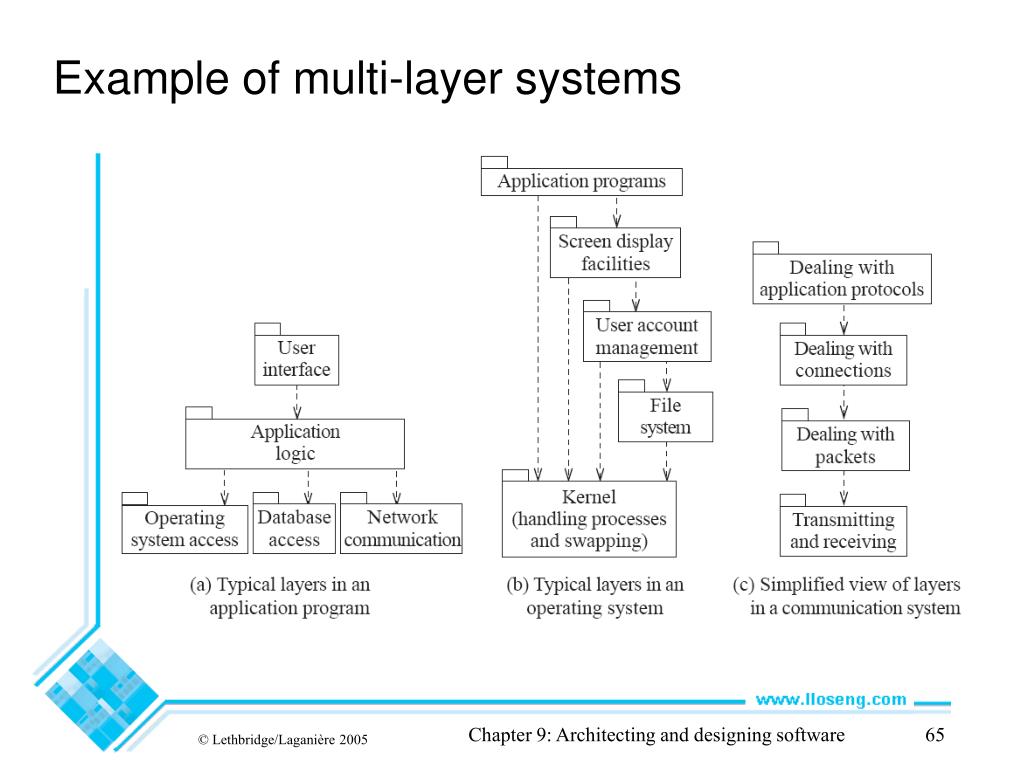 Example of multi-layer systems

User interface

Application logic

Operating system access

Database access

Network communication

(a) Typical layers in an application program

Application programs

Screen display facilities

User account management

File system

Kernel (handling processes and swapping)

(b) Typical layers in an operating system

Dealing with application protocols

Dealing with connections

Dealing with packets

Transmitting and receiving

(c) Simplified view of layers in a communication system

www.lloseng.com

© Lethbridge/Laganière 2005

Chapter 9: Architecting and designing software

65